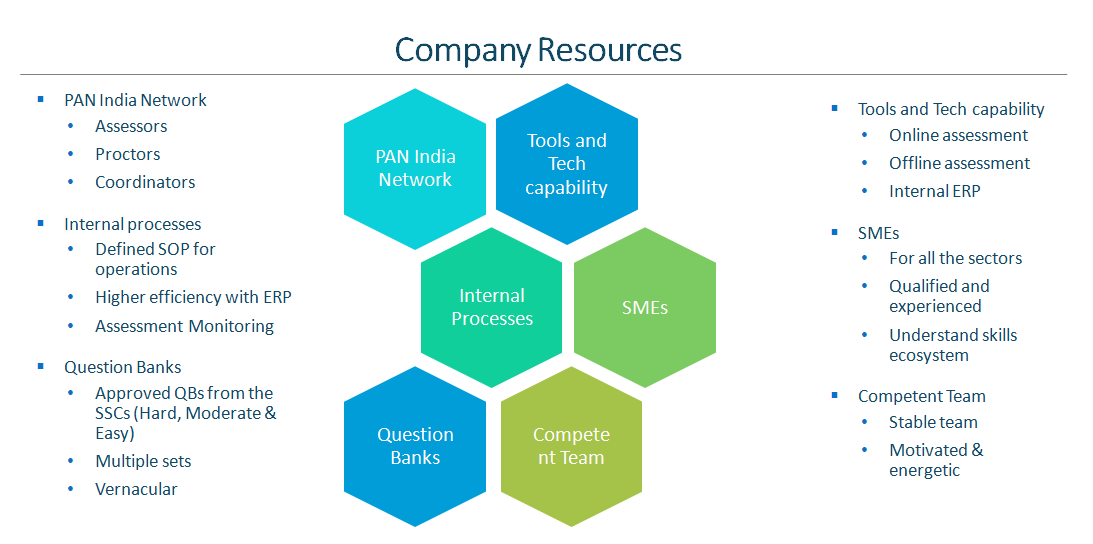 Company Resources

- PAN India Network
  - Assessors
  - Proctors
  - Coordinators
- Internal processes
  - Defined SOP for operations
  - Higher efficiency with ERP
  - Assessment Monitoring
- Question Banks
  - Approved QBs from the SSCs (Hard, Moderate & Easy)
  - Multiple sets
  - Vernacular

PAN India Network

Tools and Tech capability

Internal Processes

SMEs

Question Banks

Compete nt Team

- Tools and Tech capability
  - Online assessment
  - Offline assessment
  - Internal ERP
- SMEs
  - For all the sectors
  - Qualified and experienced
  - Understand skills ecosystem
- Competent Team
  - Stable team
  - Motivated & energetic